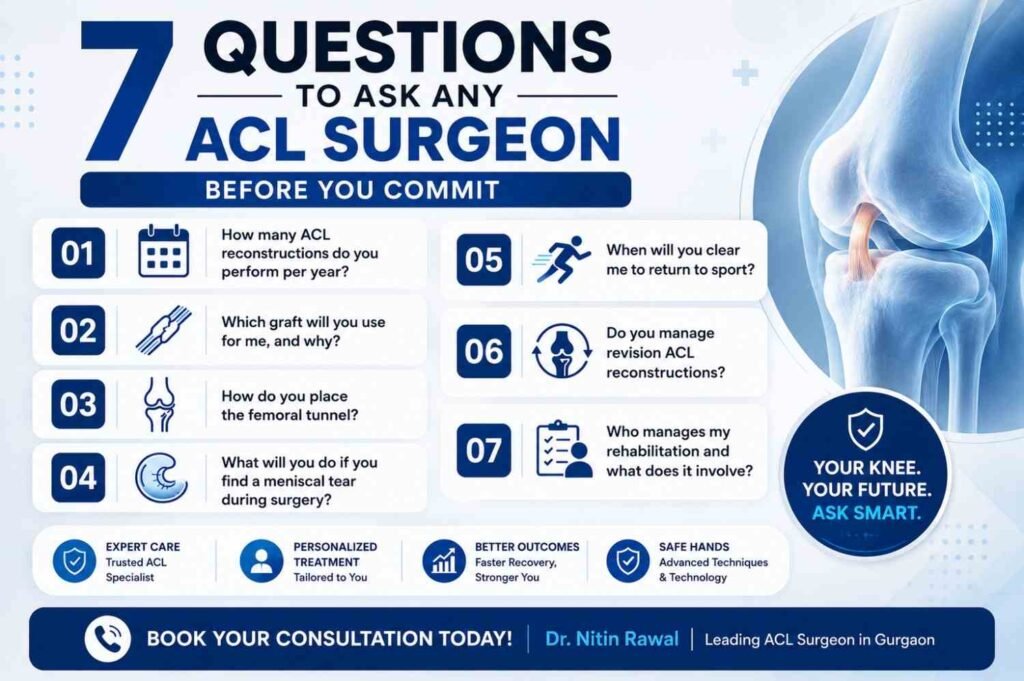 7 QUESTIONS TO ASK ANY ACL SURGEON

BEFORE YOU COMMIT

01 How many ACL reconstructions do you perform per year?

02 Which graft will you use for me, and why?

03 How do you place the femoral tunnel?

04 What will you do if you find a meniscal tear during surgery?

05 When will you clear me to return to sport?

06 Do you manage revision ACL reconstructions?

07 Who manages my rehabilitation and what does it involve?

YOUR KNEE. YOUR FUTURE. ASK SMART.

EXPERT CARE Trusted ACL Specialist

PERSONALIZED TREATMENT Tailored to You

BETTER OUTCOMES Faster Recovery, Stronger You

SAFE HANDS Advanced Techniques & Technology

BOOK YOUR CONSULTATION TODAY! | Dr. Nitin Rawal | Leading ACL Surgeon in Gurgaon